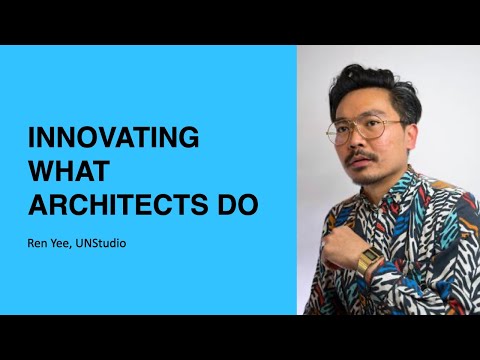 INNOVATING WHAT ARCHITECTS DO

Ren Yee, UNStudio